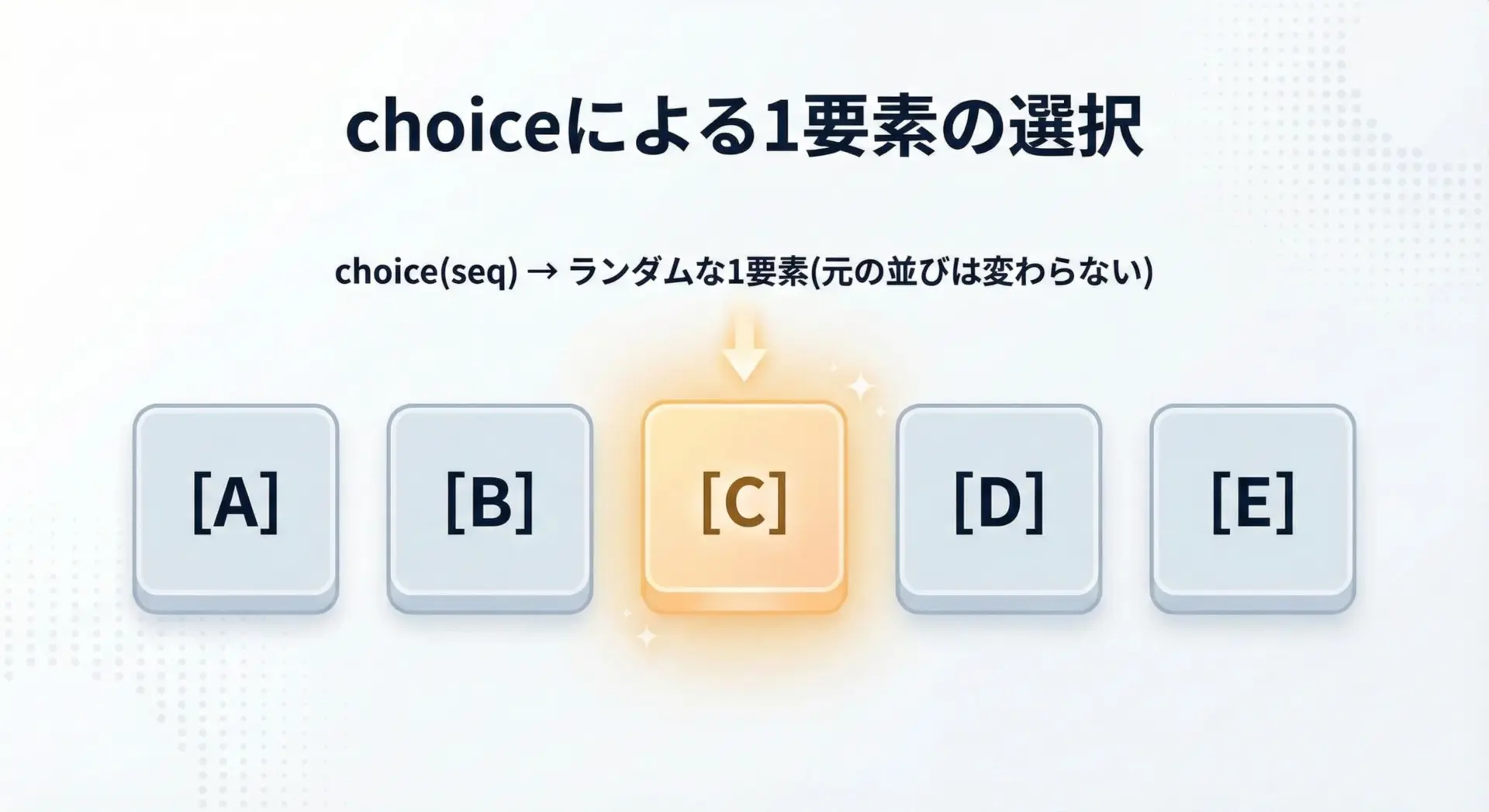 choiceによる1要素の選択

choice(seq) → ランダムな1要素(元の並びは変わらない)

[A]

[B]

[C]

[D]

[E]